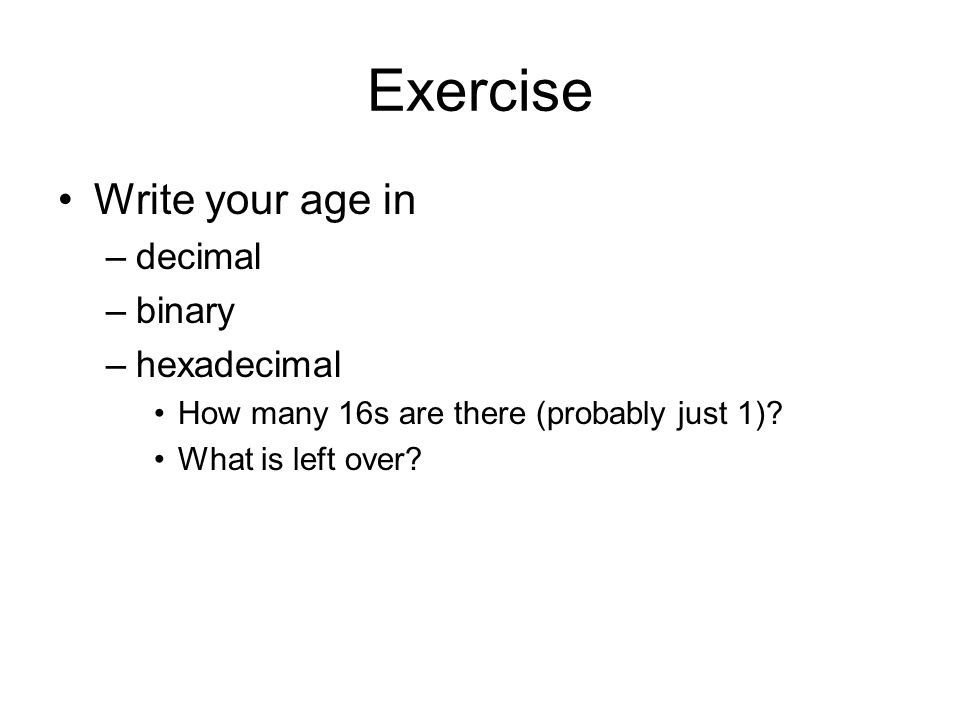 Exercise

• Write your age in
– decimal
– binary
– hexadecimal
• How many 16s are there (probably just 1)?
• What is left over?